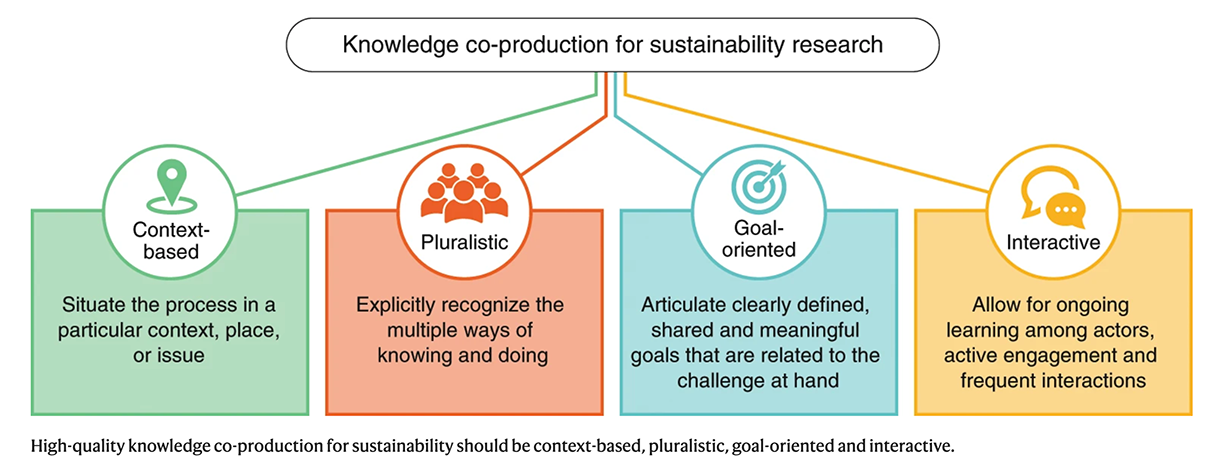 Knowledge co-production for sustainability research

Context-based

Situate the process in a particular context, place, or issue

Pluralistic

Explicitly recognize the multiple ways of knowing and doing

Goal-oriented

Articulate clearly defined, shared and meaningful goals that are related to the challenge at hand

Interactive

Allow for ongoing learning among actors, active engagement and frequent interactions

High-quality knowledge co-production for sustainability should be context-based, pluralistic, goal-oriented and interactive.